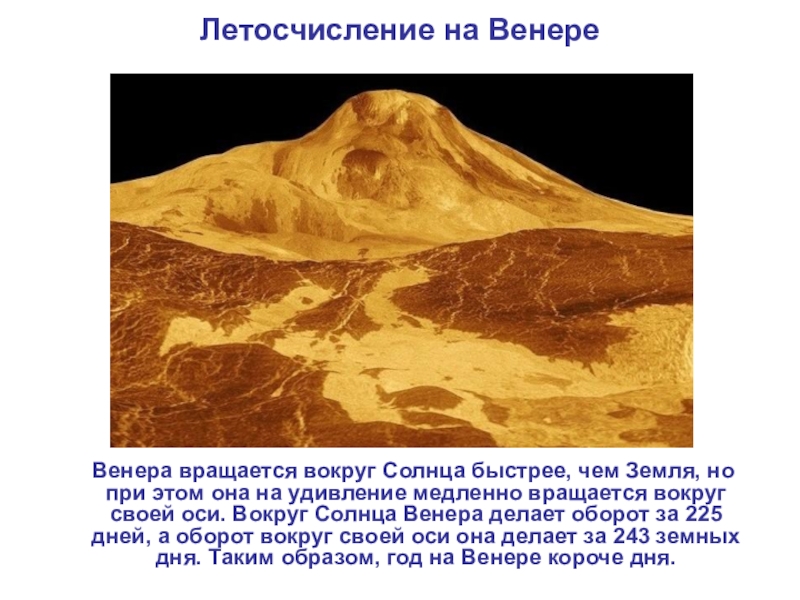 Летосчисление на Венере

Венера вращается вокруг Солнца быстрее, чем Земля, но при этом она на удивление медленно вращается вокруг своей оси. Вокруг Солнца Венера делает оборот за 225 дней, а оборот вокруг своей оси она делает за 243 земных дня. Таким образом, год на Венере короче дня.